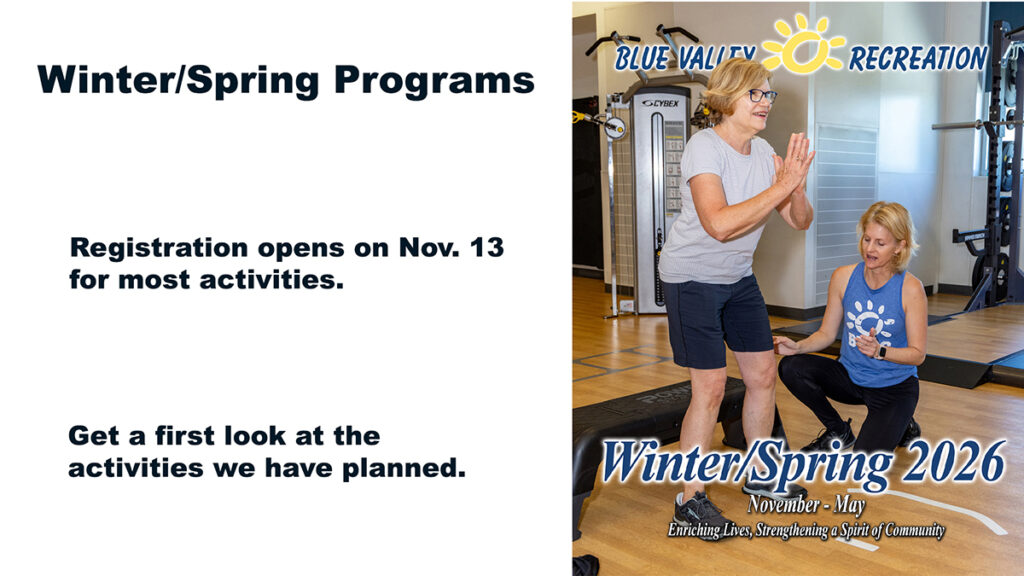 Winter/Spring Programs

Registration opens on Nov. 13 for most activities.

Get a first look at the activities we have planned.

BLUE VALLEY RECREATION

CYBEX

Winter/Spring 2026
November - May
Enriching Lives, Strengthening a Spirit of Community